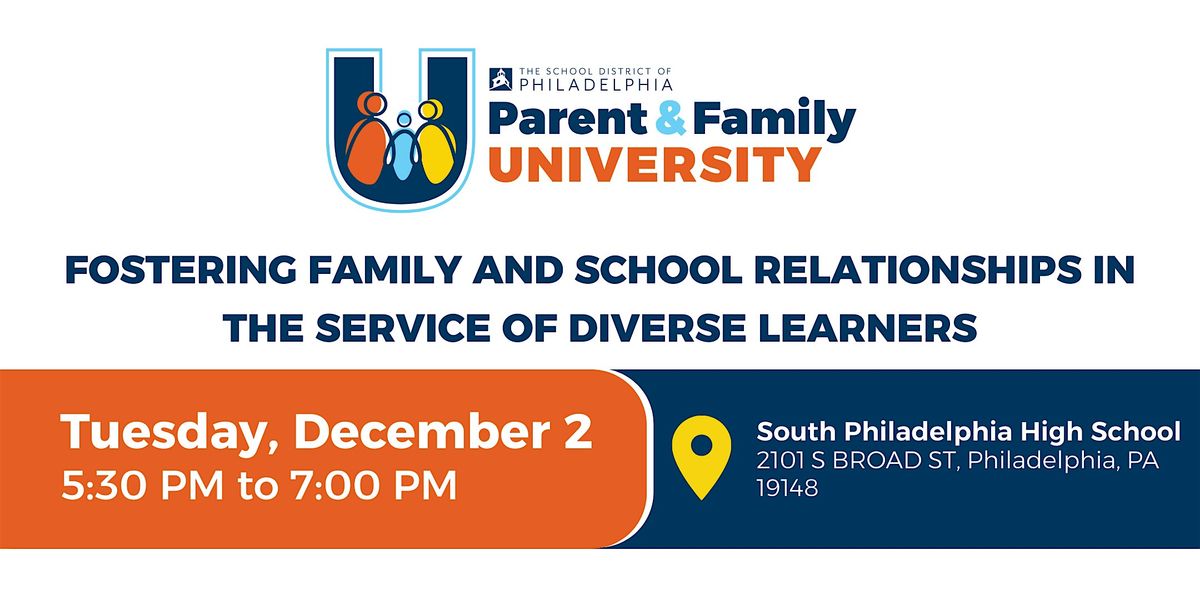 THE SCHOOL DISTRICT OF PHILADELPHIA
Parent & Family UNIVERSITY

FOSTERING FAMILY AND SCHOOL RELATIONSHIPS IN THE SERVICE OF DIVERSE LEARNERS

Tuesday, December 2
5:30 PM to 7:00 PM

South Philadelphia High School
2101 S BROAD ST, Philadelphia, PA 19148